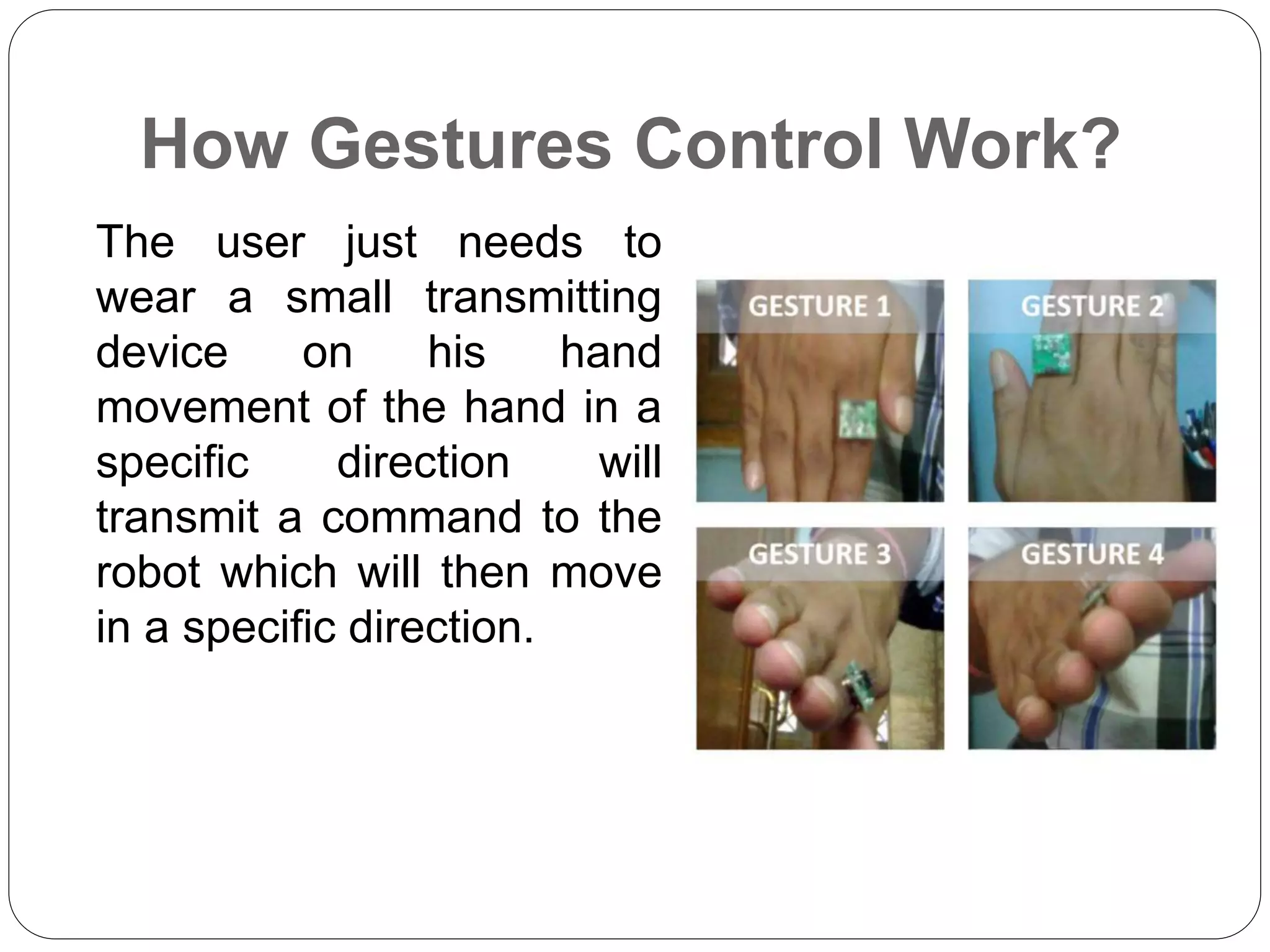 How Gestures Control Work?

The user just needs to wear a small transmitting device on his hand movement of the hand in a specific direction will transmit a command to the robot which will then move in a specific direction.

GESTURE 1

GESTURE 2

GESTURE 3

GESTURE 4